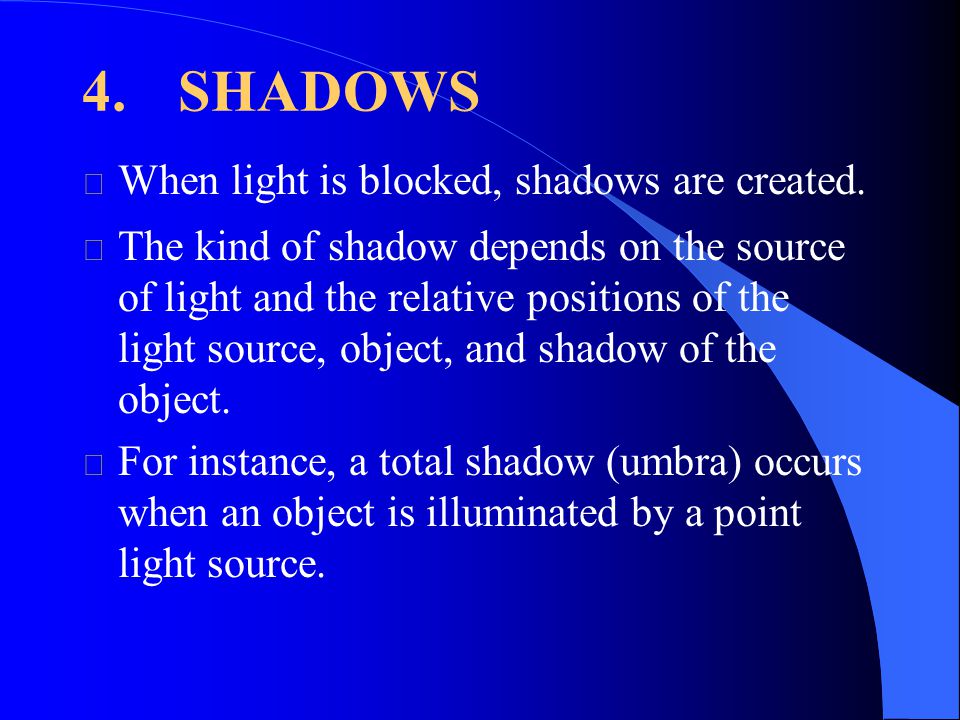 4. SHADOWS

When light is blocked, shadows are created.

The kind of shadow depends on the source of light and the relative positions of the light source, object, and shadow of the object.

For instance, a total shadow (umbra) occurs when an object is illuminated by a point light source.